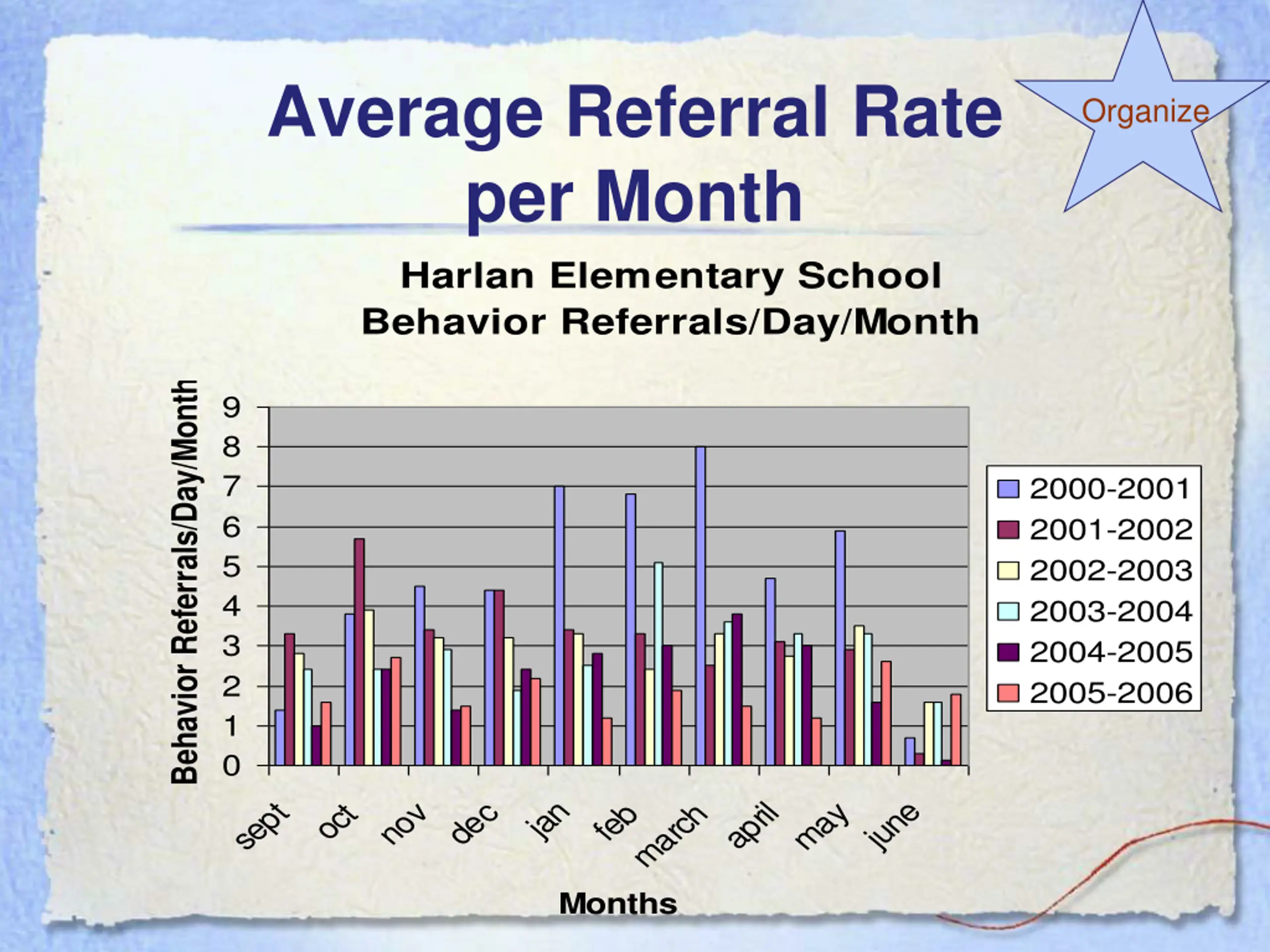 Average Referral Rate per Month

Organize

Harlan Elementary School
Behavior Referrals/Day/Month

Behavior Referrals/Day/Month

9
8
7
6
5
4
3
2
1
0

sept
oct
nov
dec
jan
feb
march
april
may
june

Months

2000-2001
2001-2002
2002-2003
2003-2004
2004-2005
2005-2006